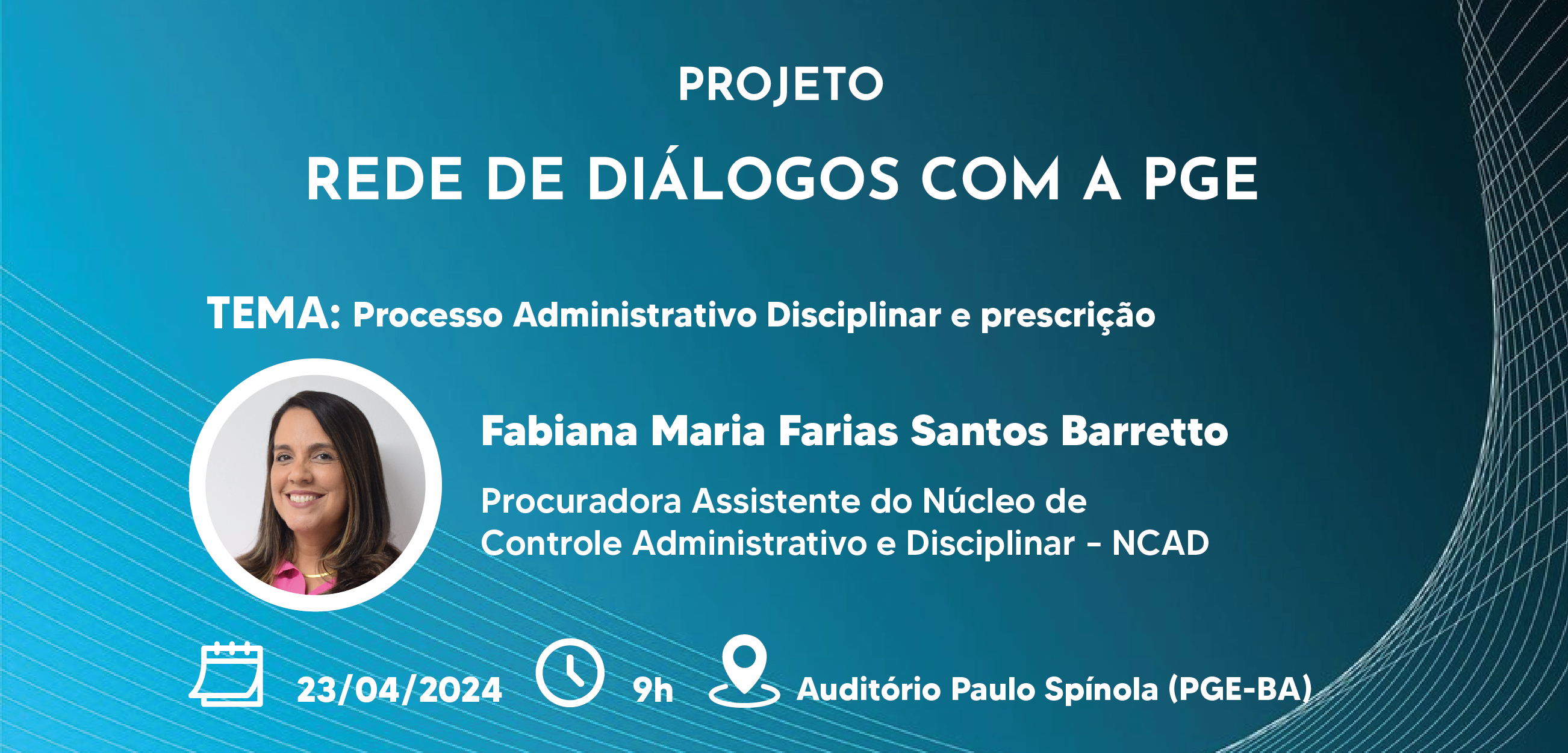 PROJETO

REDE DE DIÁLOGOS COM A PGE

TEMA: Processo Administrativo Disciplinar e prescrição

Fabiana Maria Farias Santos Barretto

Procuradora Assistente do Núcleo de Controle Administrativo e Disciplinar - NCAD

23/04/2024 9h Auditório Paulo Spínola (PGE-BA)